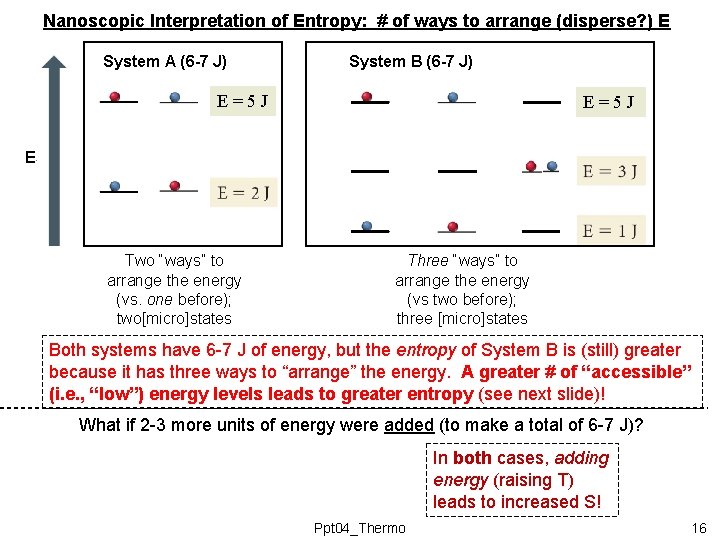 Nanoscopic Interpretation of Entropy: # of ways to arrange (disperse?) E

E

System A (6-7 J)

E = 5 J

E = 2 J

Two "ways" to arrange the energy (vs. one before); two[micro]states

System B (6-7 J)

E = 5 J

E = 3 J

E = 1 J

Three "ways" to arrange the energy (vs two before); three [micro]states

Both systems have 6-7 J of energy, but the entropy of System B is (still) greater because it has three ways to "arrange" the energy. A greater # of "accessible" (i.e., "low") energy levels leads to greater entropy (see next slide)!

What if 2-3 more units of energy were added (to make a total of 6-7 J)?

In both cases, adding energy (raising T) leads to increased S!

Ppt04_Thermo

16